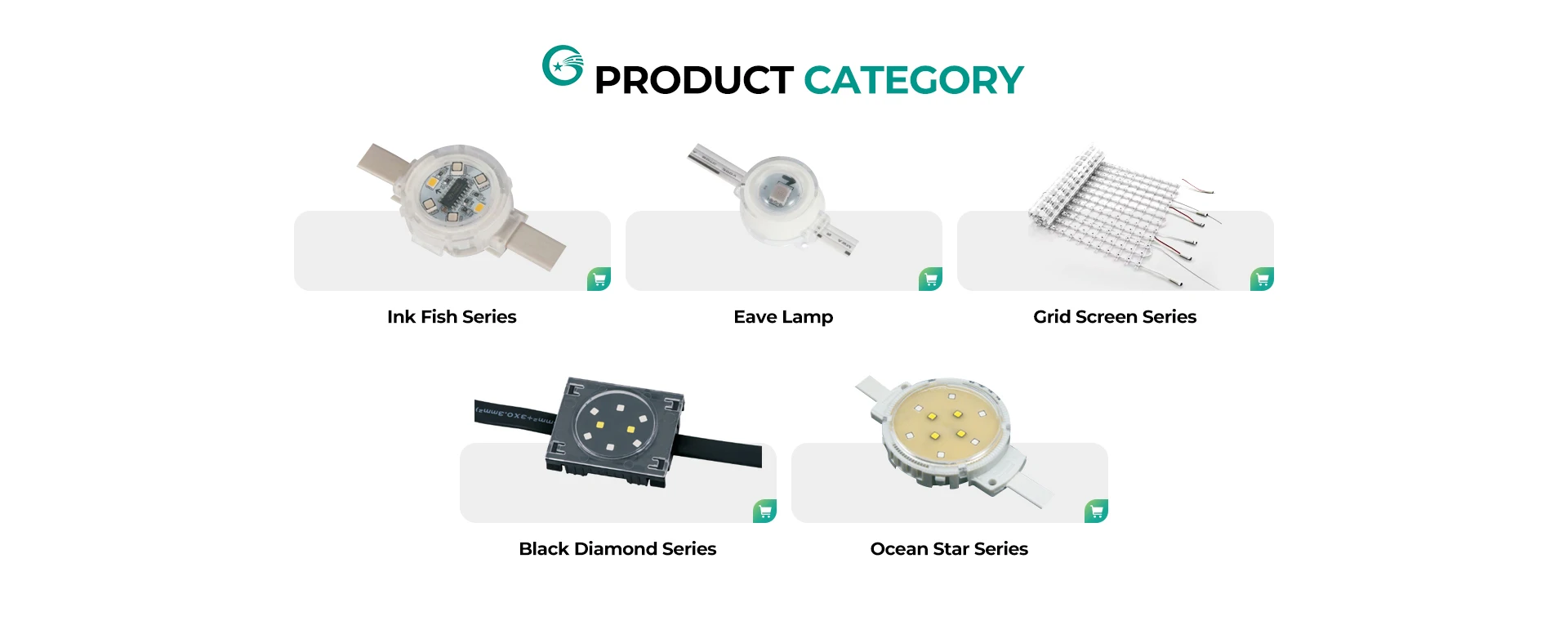 PRODUCT CATEGORY

Ink Fish Series

Eave Lamp

Grid Screen Series

Black Diamond Series

Ocean Star Series